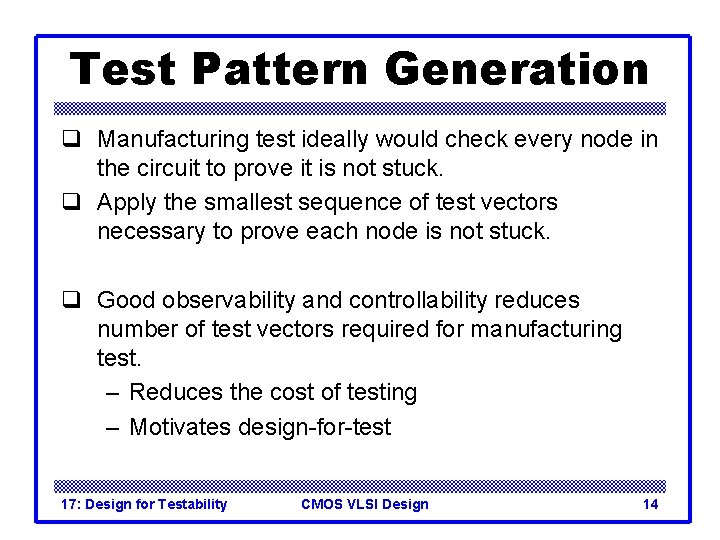 Test Pattern Generation

❑ Manufacturing test ideally would check every node in the circuit to prove it is not stuck.

❑ Apply the smallest sequence of test vectors necessary to prove each node is not stuck.

❑ Good observability and controllability reduces number of test vectors required for manufacturing test.
– Reduces the cost of testing
– Motivates design-for-test

17: Design for Testability CMOS VLSI Design 14